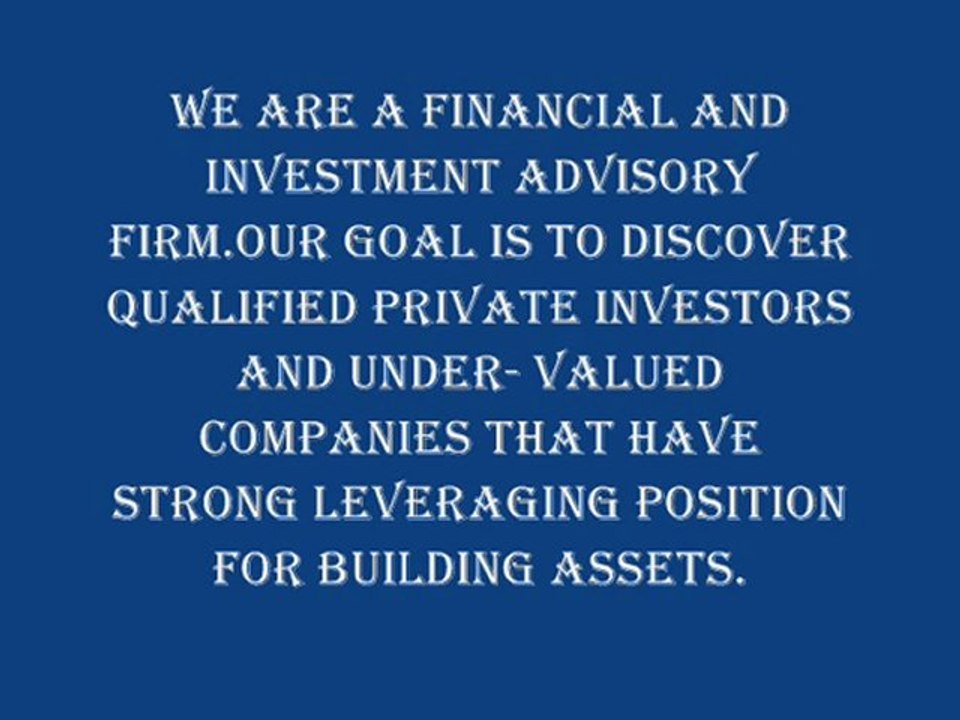 WE ARE A FINANCIAL AND INVESTMENT ADVISORY FIRM.OUR GOAL IS TO DISCOVER QUALIFIED PRIVATE INVESTORS AND UNDER- VALUED COMPANIES THAT HAVE STRONG LEVERAGING POSITION FOR BUILDING ASSETS.